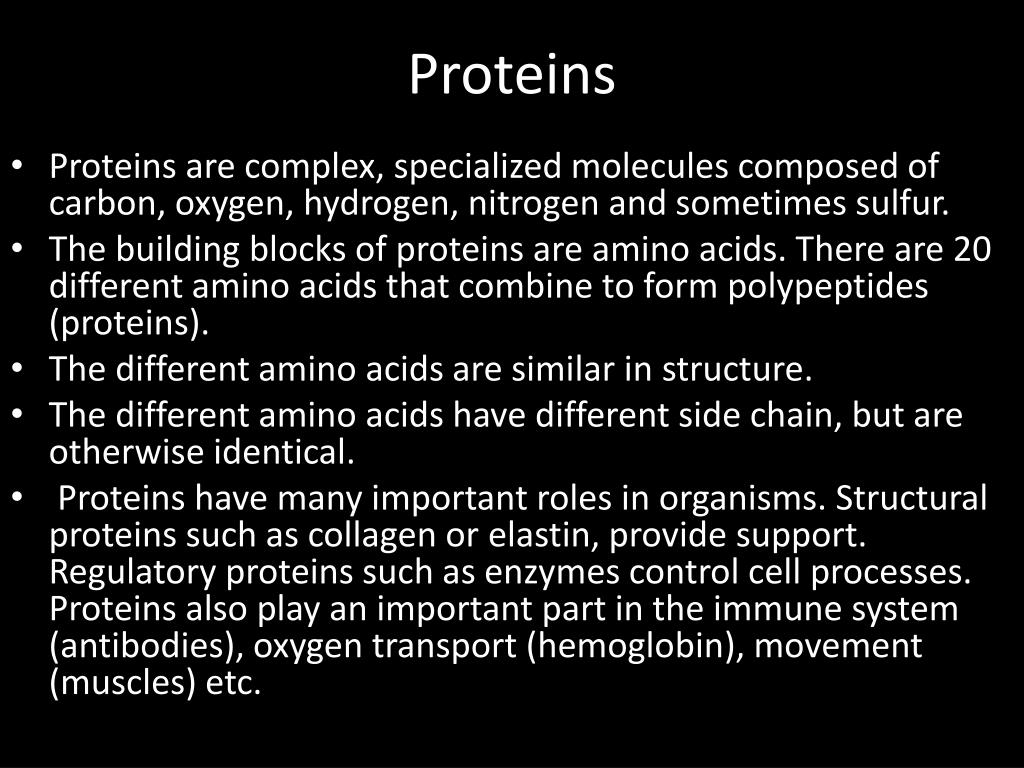 Proteins

• Proteins are complex, specialized molecules composed of carbon, oxygen, hydrogen, nitrogen and sometimes sulfur.
• The building blocks of proteins are amino acids. There are 20 different amino acids that combine to form polypeptides (proteins).
• The different amino acids are similar in structure.
• The different amino acids have different side chain, but are otherwise identical.
• Proteins have many important roles in organisms. Structural proteins such as collagen or elastin, provide support. Regulatory proteins such as enzymes control cell processes. Proteins also play an important part in the immune system (antibodies), oxygen transport (hemoglobin), movement (muscles) etc.